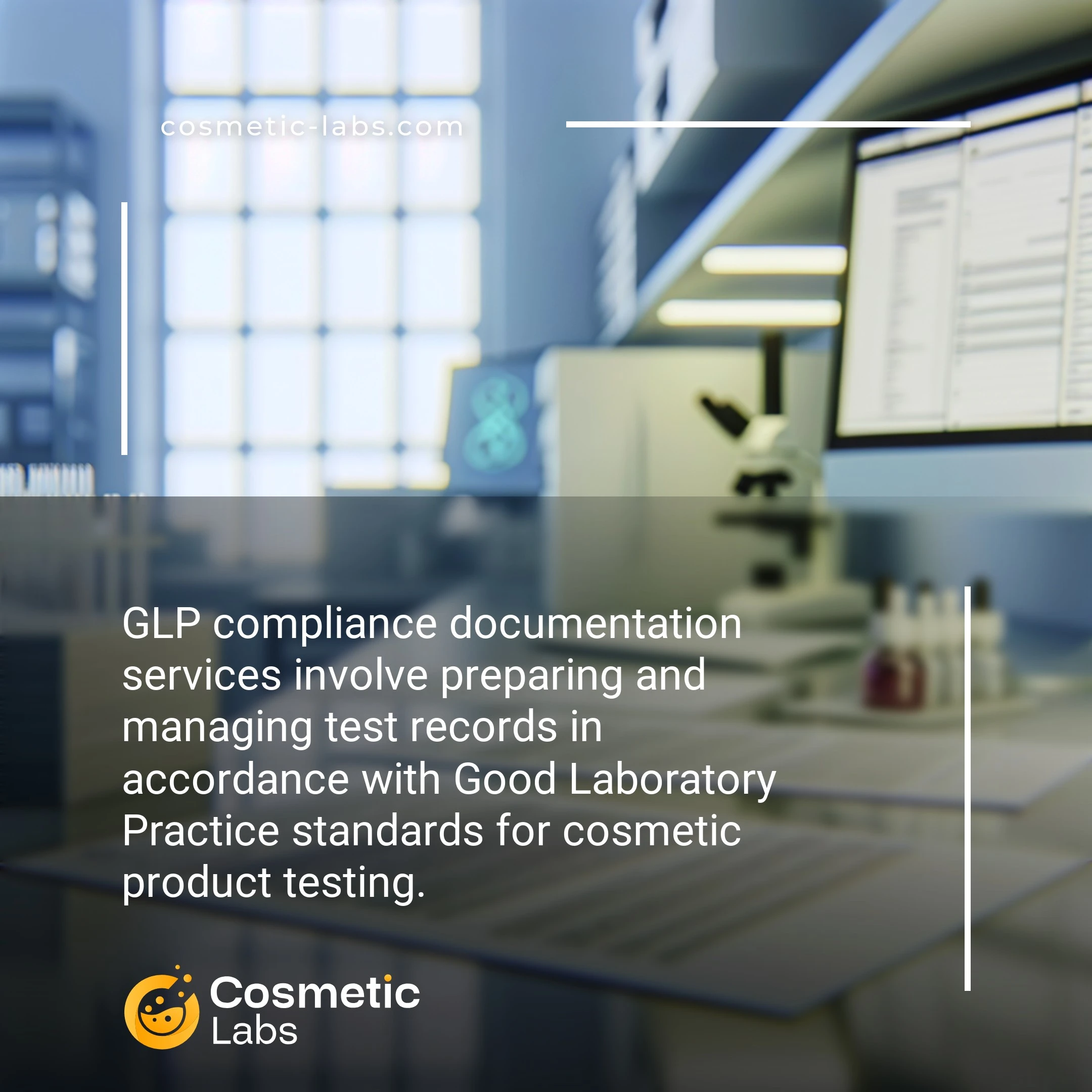 cosmetic-labs.com

GLP compliance documentation services involve preparing and managing test records in accordance with Good Laboratory Practice standards for cosmetic product testing.

Cosmetic
Labs